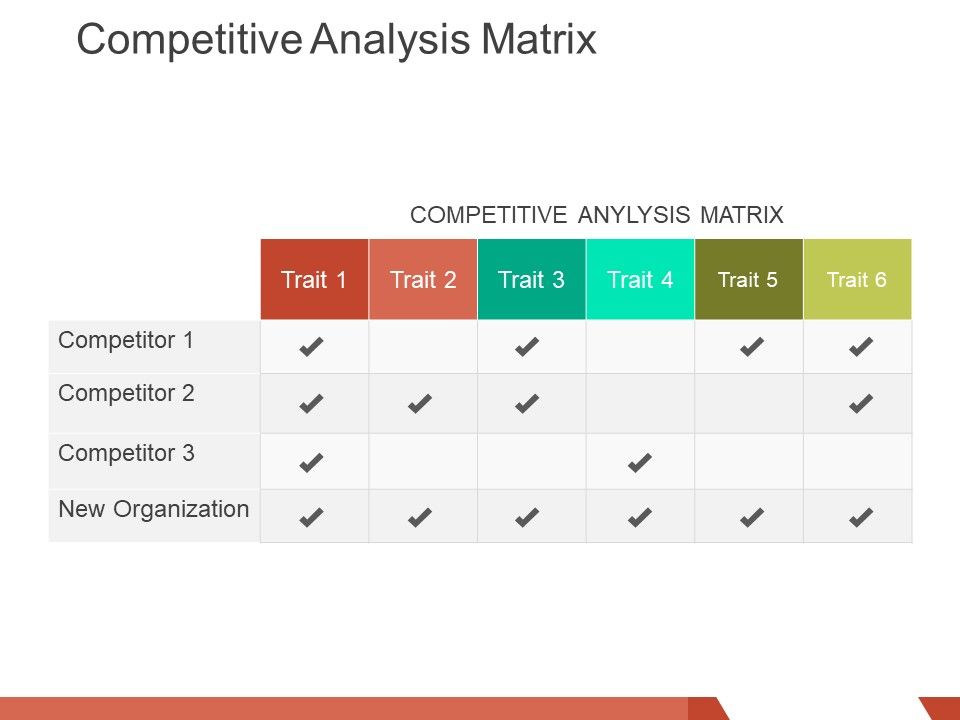 Competitive Analysis Matrix

COMPETITIVE ANYLYSIS MATRIX

| | Trait 1 | Trait 2 | Trait 3 | Trait 4 | Trait 5 | Trait 6 |
|---|---|---|---|---|---|---|
| Competitor 1 | ✔ | | ✔ | | ✔ | ✔ |
| Competitor 2 | ✔ | ✔ | ✔ | | | ✔ |
| Competitor 3 | ✔ | | | ✔ | | |
| New Organization | ✔ | ✔ | ✔ | ✔ | ✔ | ✔ |